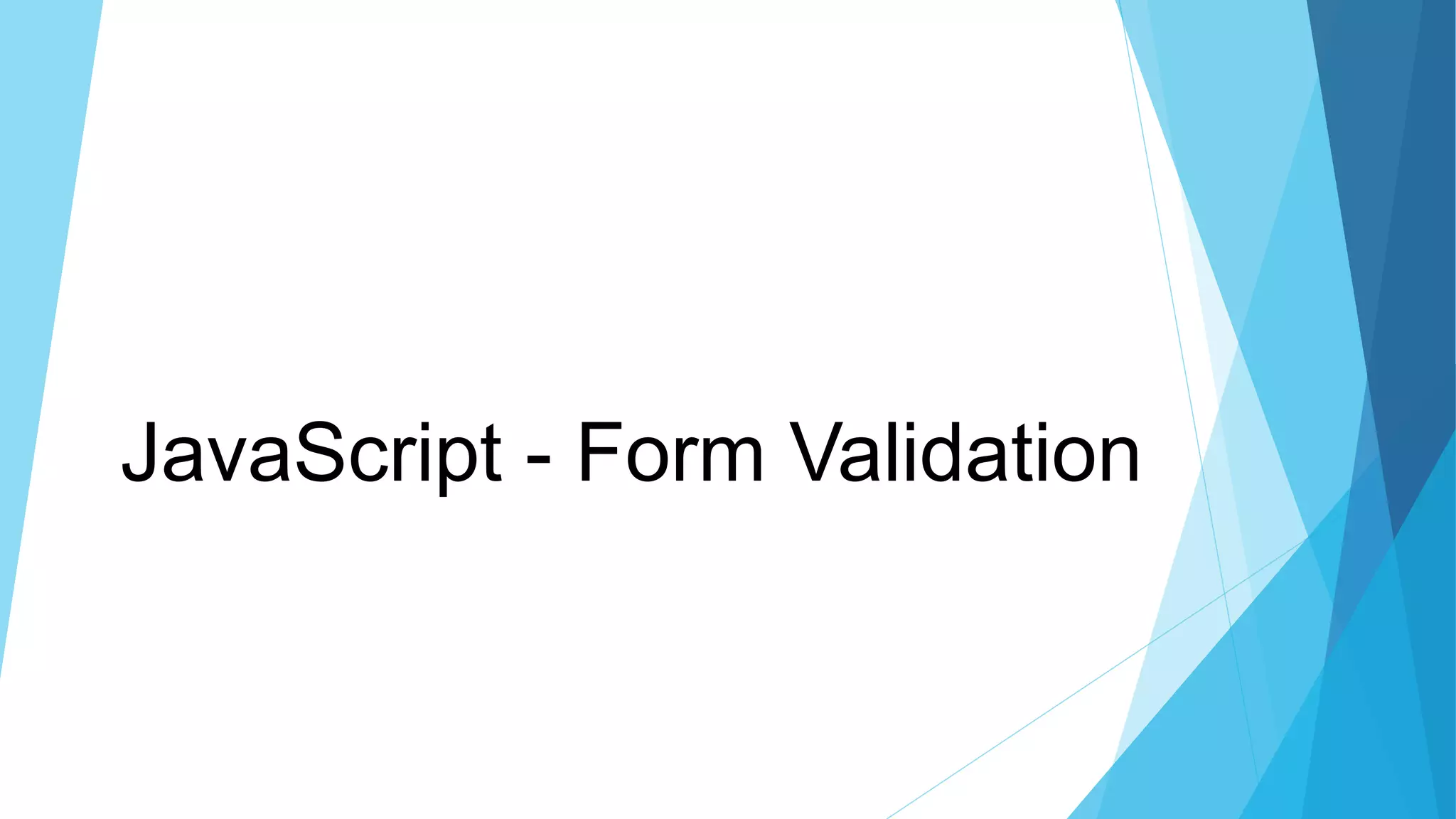 JavaScript - Form Validation